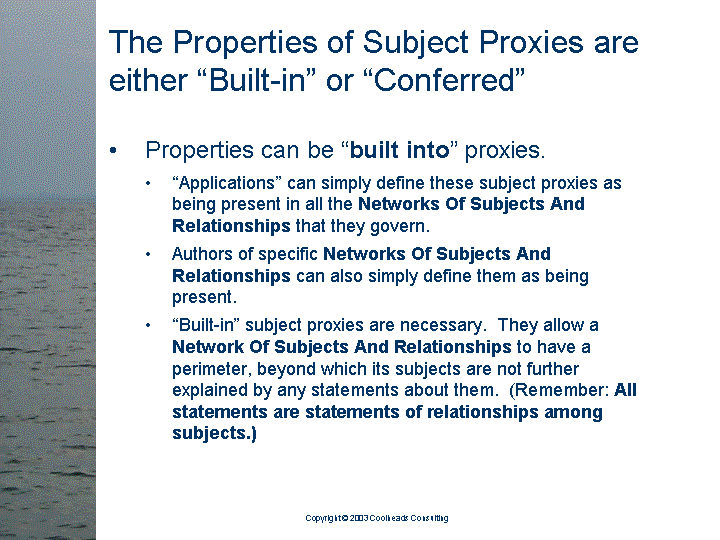 The Properties of Subject Proxies are either “Built-in” or “Conferred”

• Properties can be “built into” proxies.

• “Applications” can simply define these subject proxies as being present in all the Networks Of Subjects And Relationships that they govern.

• Authors of specific Networks Of Subjects And Relationships can also simply define them as being present.

• “Built-in” subject proxies are necessary. They allow a Network Of Subjects And Relationships to have a perimeter, beyond which its subjects are not further explained by any statements about them. (Remember: All statements are statements of relationships among subjects.)

Copyright © 2003 Coolheads Consulting